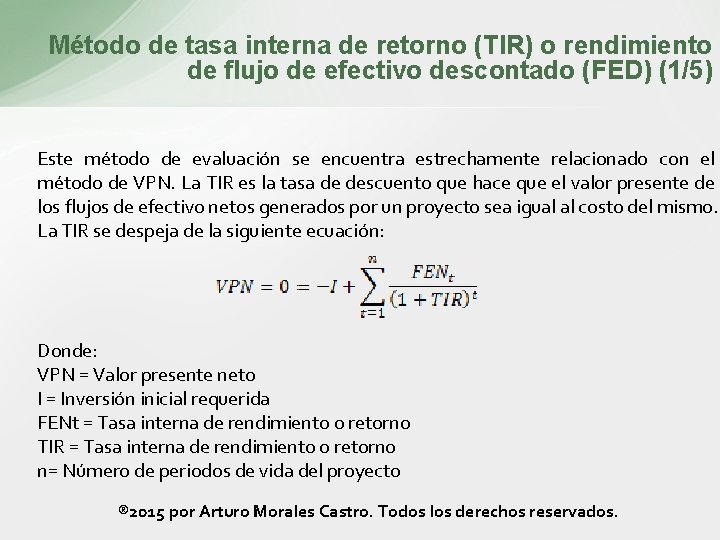 Método de tasa interna de retorno (TIR) o rendimiento de flujo de efectivo descontado (FED) (1/5)

Este método de evaluación se encuentra estrechamente relacionado con el método de VPN. La TIR es la tasa de descuento que hace que el valor presente de los flujos de efectivo netos generados por un proyecto sea igual al costo del mismo. La TIR se despeja de la siguiente ecuación:

$VPN = 0 = -I + \sum_{t=1}^{n} \frac{FEN_t}{(1+TIR)^t}$

Donde:
VPN = Valor presente neto
I = Inversión inicial requerida
FENt = Tasa interna de rendimiento o retorno
TIR = Tasa interna de rendimiento o retorno
n= Número de periodos de vida del proyecto

®2015 por Arturo Morales Castro. Todos los derechos reservados.